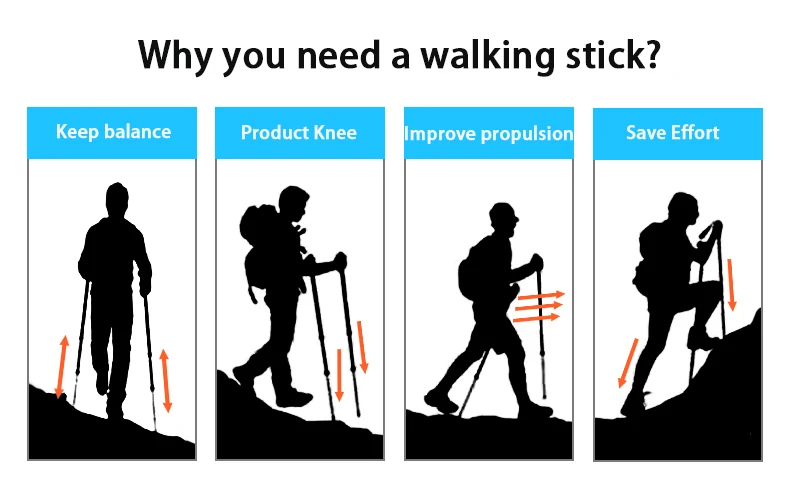 Why you need a walking stick?

Keep balance

Product Knee

Improve propulsion

Save Effort